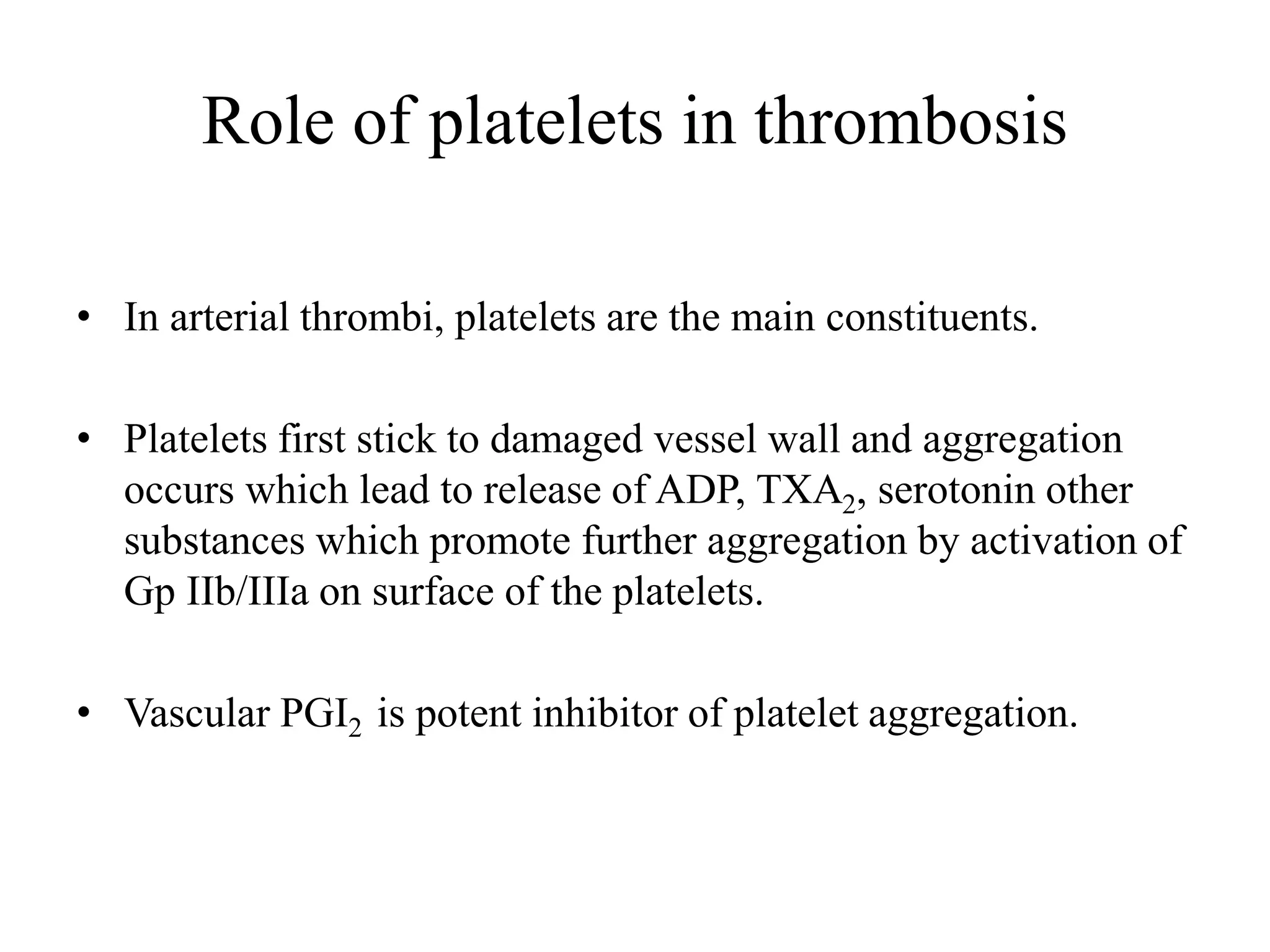 Role of platelets in thrombosis

• In arterial thrombi, platelets are the main constituents.

• Platelets first stick to damaged vessel wall and aggregation occurs which lead to release of ADP, $TXA_2$, serotonin other substances which promote further aggregation by activation of Gp IIb/IIIa on surface of the platelets.

• Vascular $PGI_2$ is potent inhibitor of platelet aggregation.